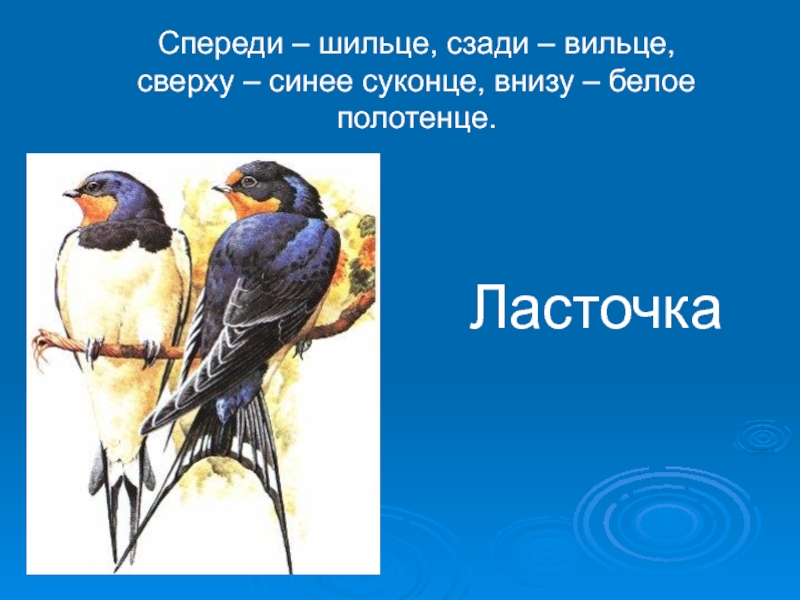 Спереди – шильце, сзади – вильце, сверху – синее суконце, внизу – белое полотенце.

Ласточка